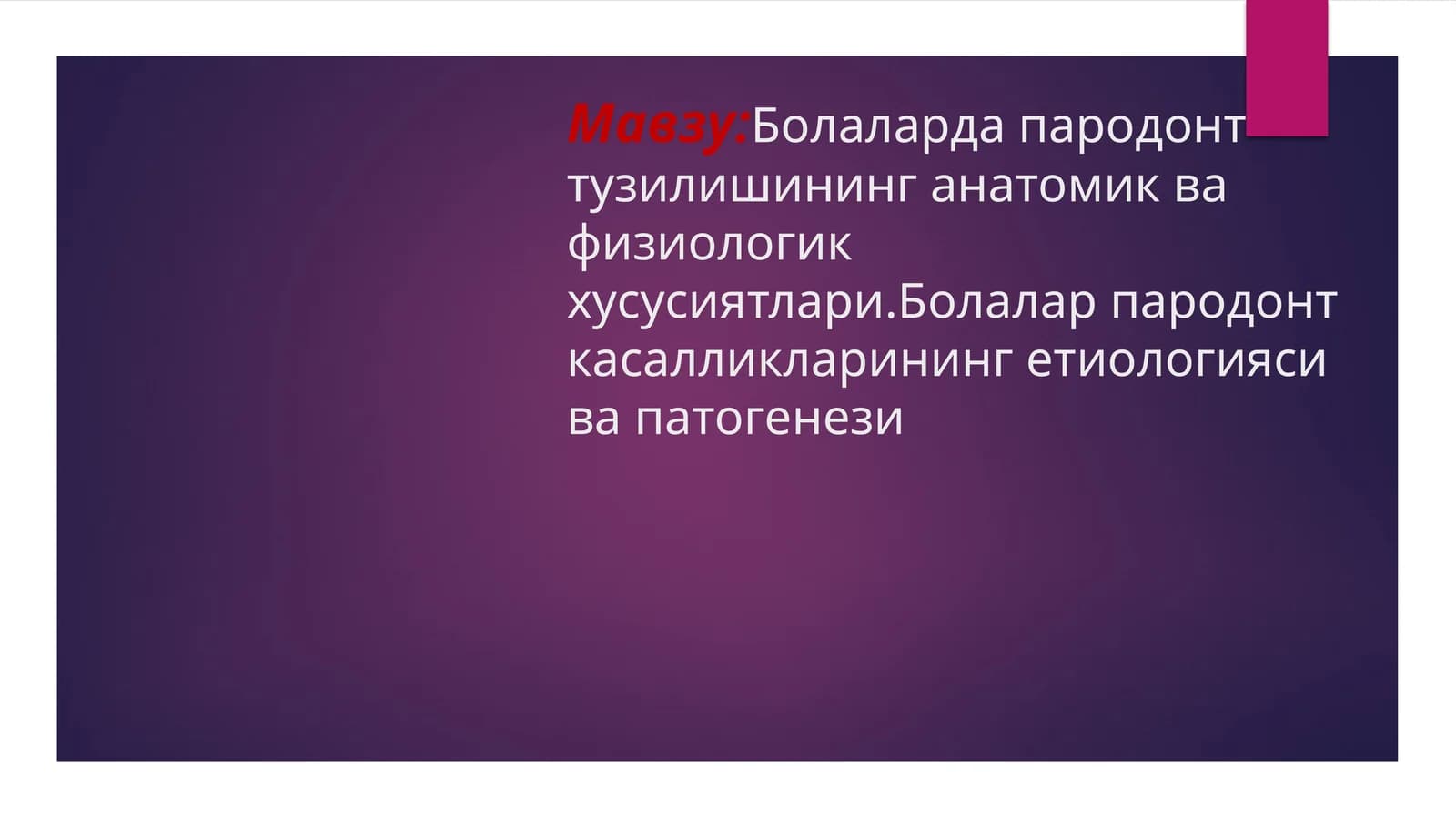 Мавзу:Болаларда пародонт тузилишининг анатомик ва физиологик хусусиятлари.Болалар пародонт касалликларининг етиологияси ва патогенези